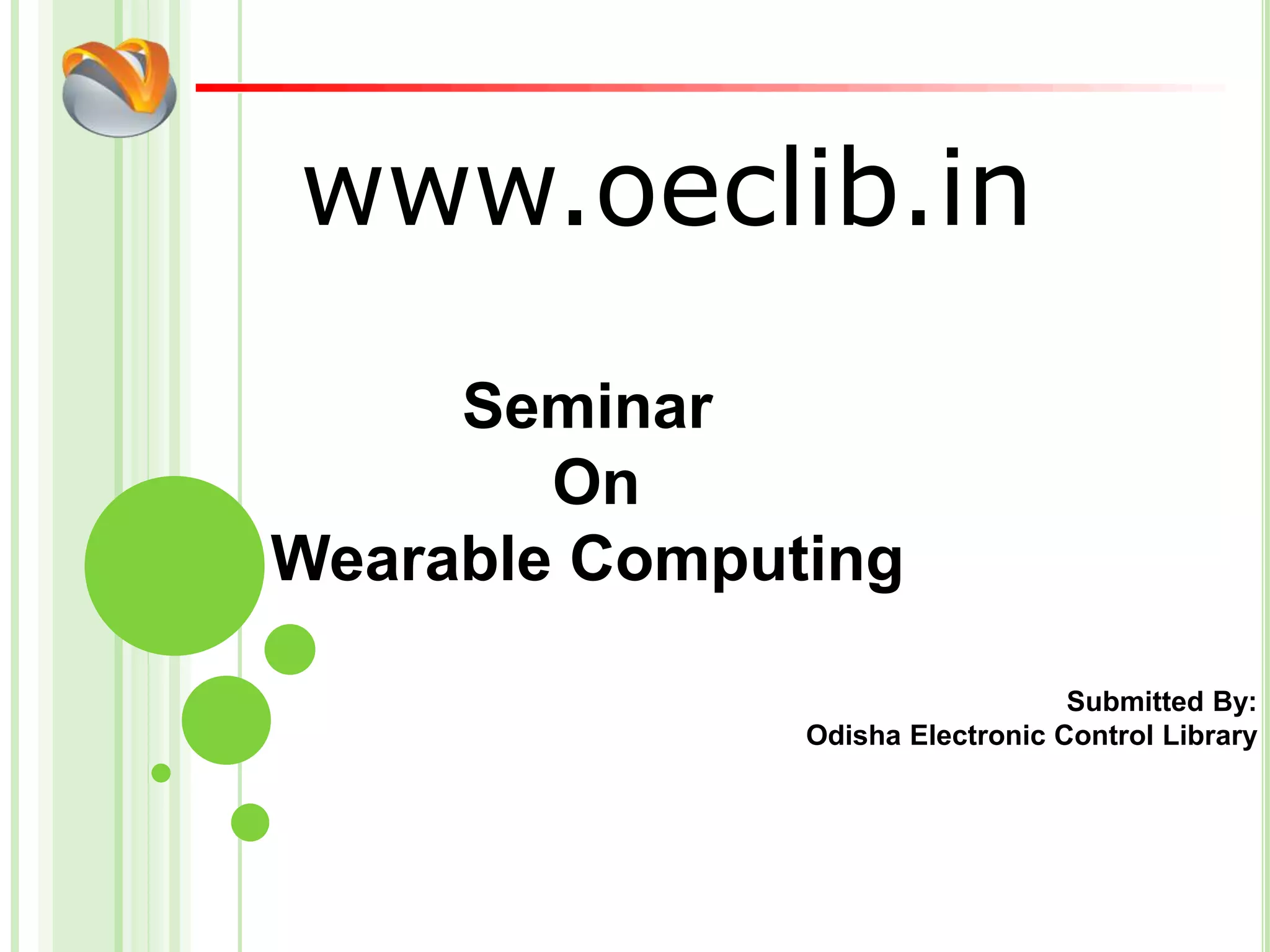 www.oeclib.in

Seminar
On
Wearable Computing

Submitted By:
Odisha Electronic Control Library